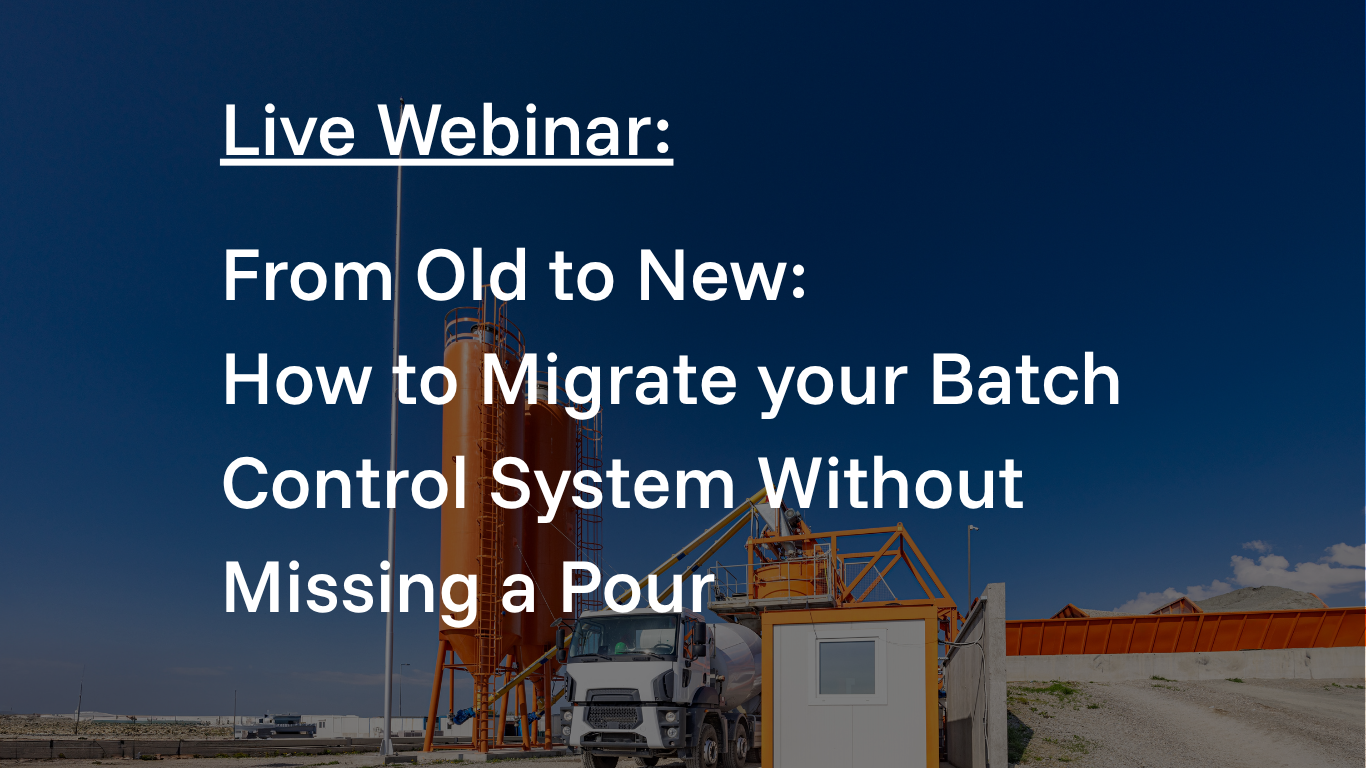 Live Webinar:

From Old to New:
How to Migrate your Batch Control System Without Missing a Pour